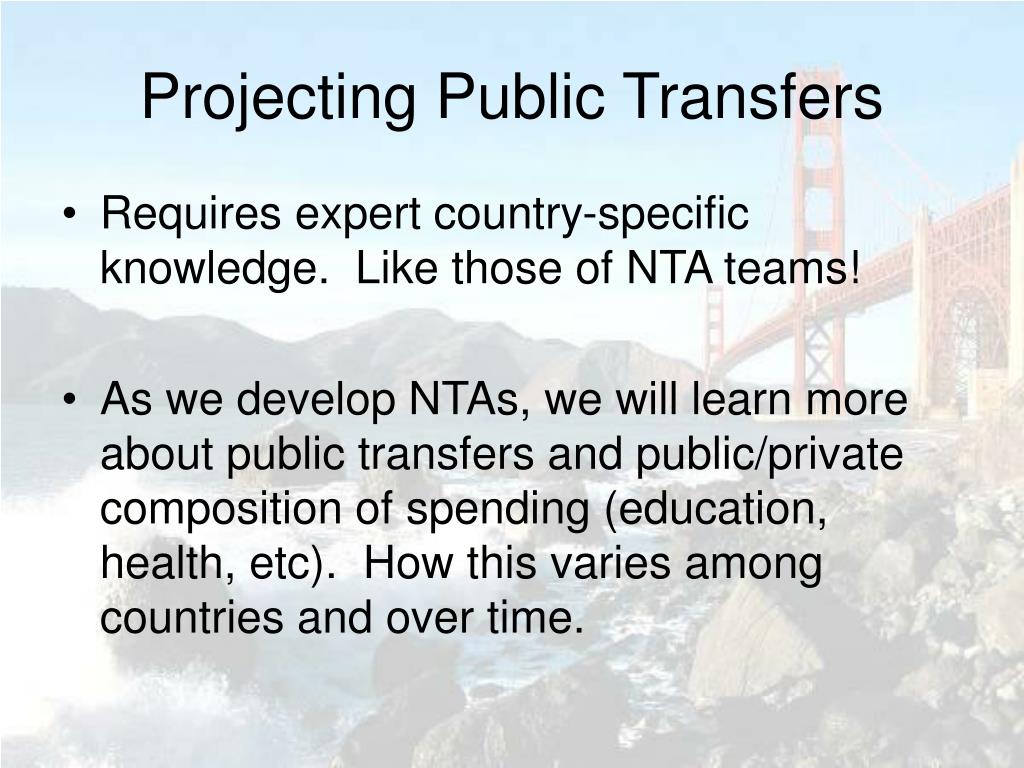 Projecting Public Transfers

• Requires expert country-specific knowledge.  Like those of NTA teams!

• As we develop NTAs, we will learn more about public transfers and public/private composition of spending (education, health, etc).  How this varies among countries and over time.